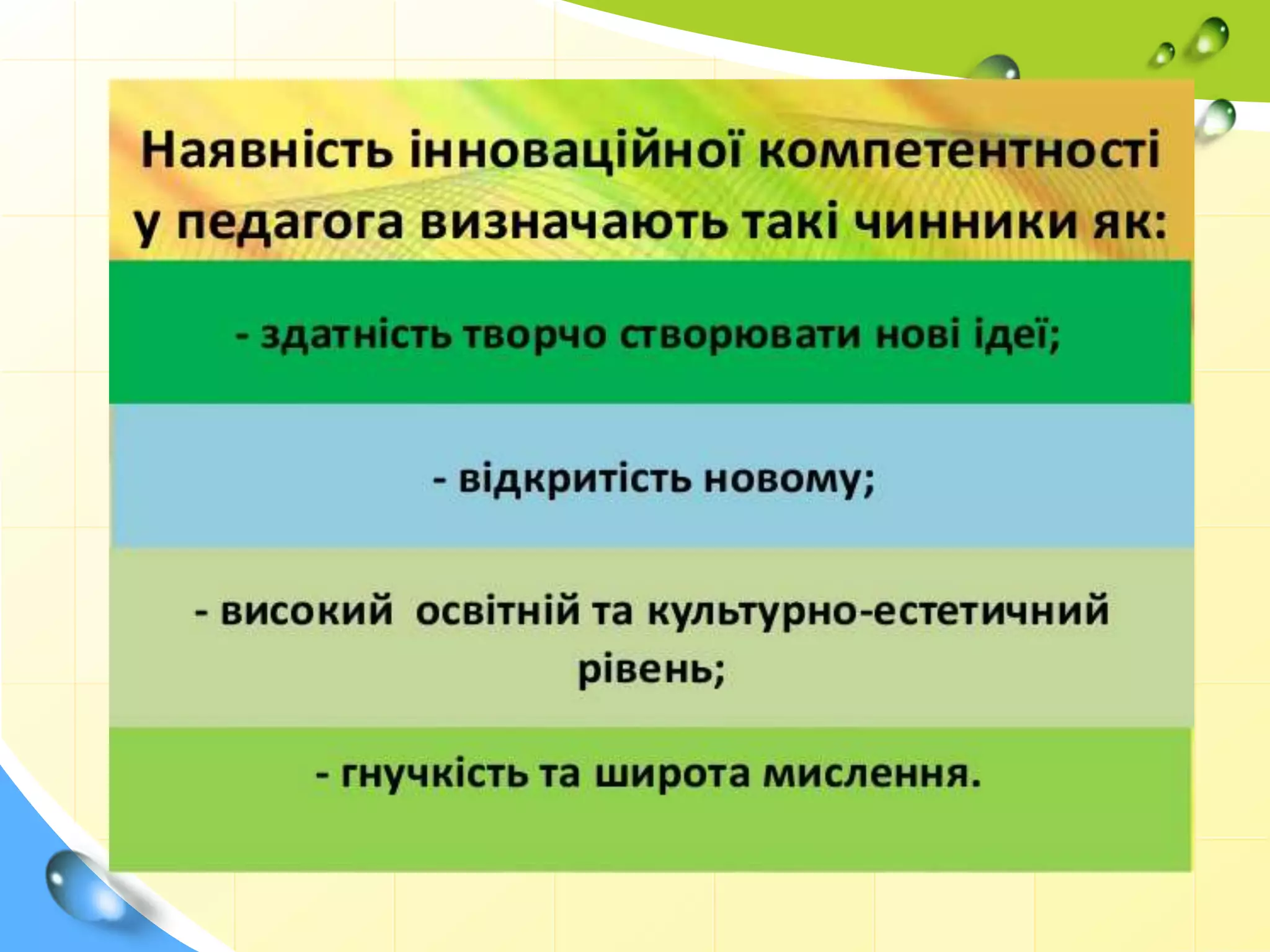 Наявність інноваційної компетентності у педагога визначають такі чинники як:

- здатність творчо створювати нові ідеї;

- відкритість новому;

- високий освітній та культурно-естетичний рівень;

- гнучкість та широта мислення.